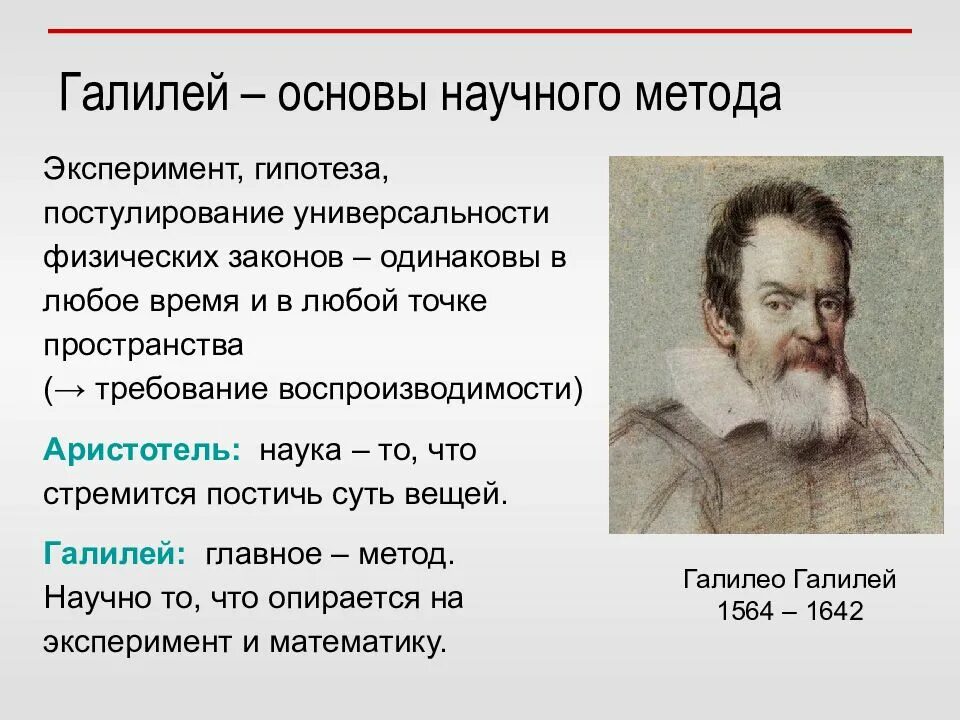 Галилей – основы научного метода

Эксперимент, гипотеза, постулирование универсальности физических законов – одинаковы в любое время и в любой точке пространства
(→ требование воспроизводимости)

Аристотель: наука – то, что стремится постичь суть вещей.

Галилей: главное – метод. Научно то, что опирается на эксперимент и математику.

Галилео Галилей
1564 – 1642